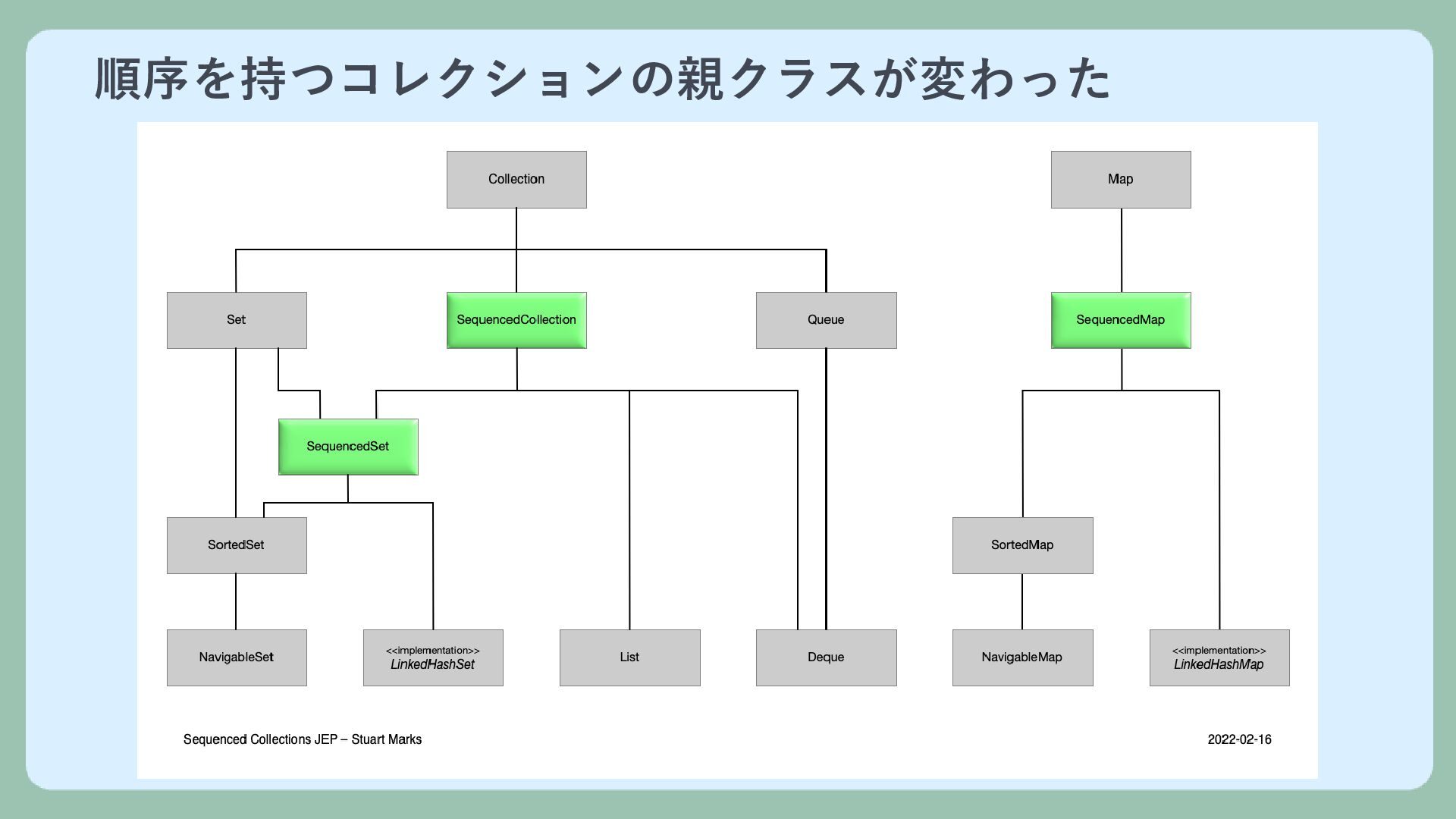 順序を持つコレクションの親クラスが変わった

Collection

Map

Set

SequencedCollection

Queue

SequencedMap

SequencedSet

SortedSet

SortedMap

NavigableSet

<<implementation>>
LinkedHashSet

List

Deque

NavigableMap

<<implementation>>
LinkedHashMap

Sequenced Collections JEP – Stuart Marks

2022-02-16